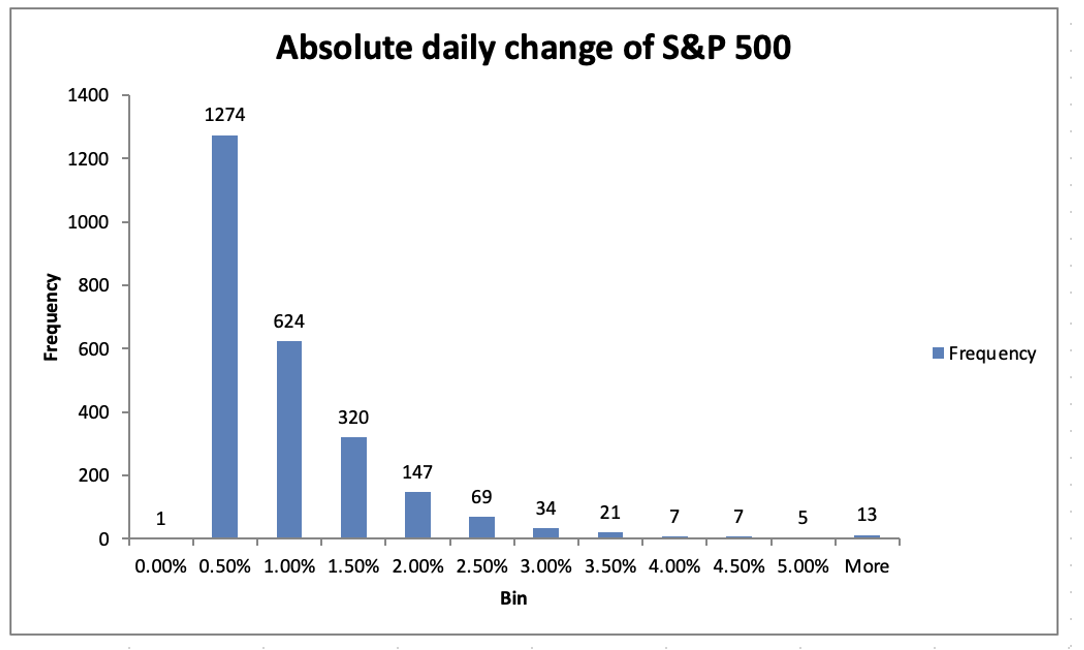 Absolute daily change of S&P 500

Frequency

1400
1200
1000
800
600
400
200
0

1
1274
624
320
147
69
34
21
7
7
5
13

0.00%
0.50%
1.00%
1.50%
2.00%
2.50%
3.00%
3.50%
4.00%
4.50%
5.00%
More

Bin

Frequency